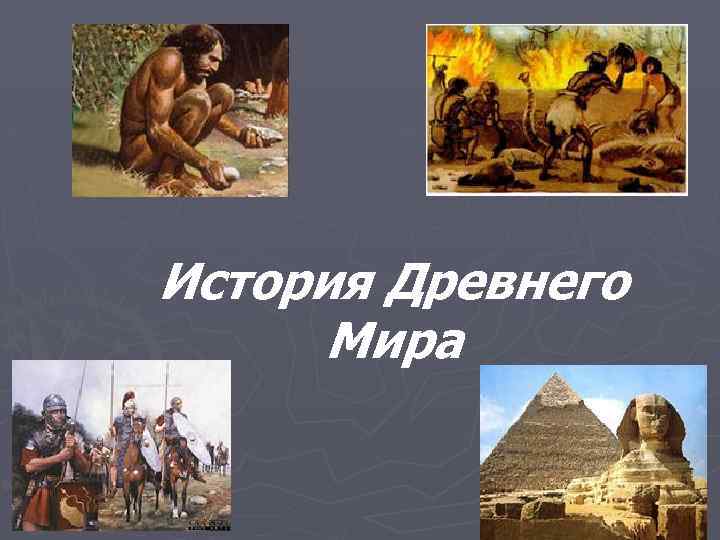 История Древнего Мира